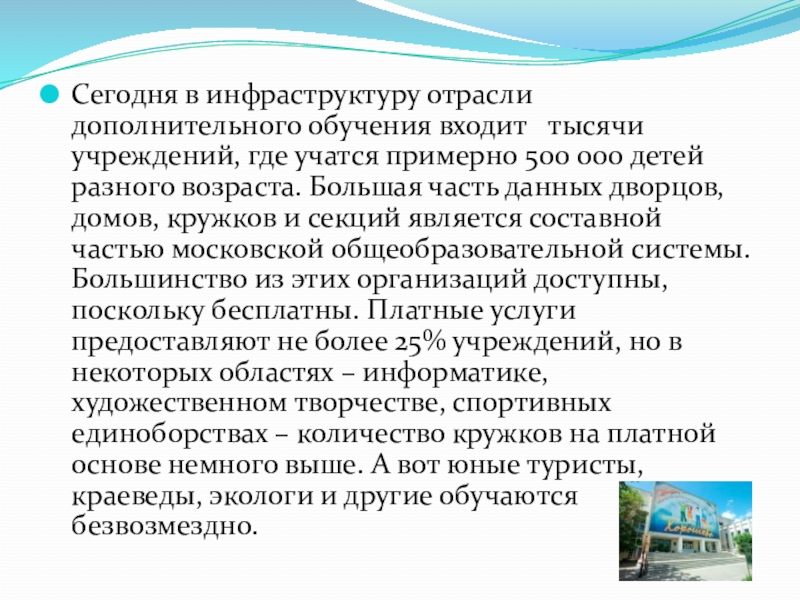 Сегодня в инфраструктуру отрасли дополнительного обучения входит тысячи учреждений, где учатся примерно 500 000 детей разного возраста. Большая часть данных дворцов, домов, кружков и секций является составной частью московской общеобразовательной системы. Большинство из этих организаций доступны, поскольку бесплатны. Платные услуги предоставляют не более 25% учреждений, но в некоторых областях – информатике, художественном творчестве, спортивных единоборствах – количество кружков на платной основе немного выше. А вот юные туристы, краеведы, экологи и другие обучаются безвозмездно.